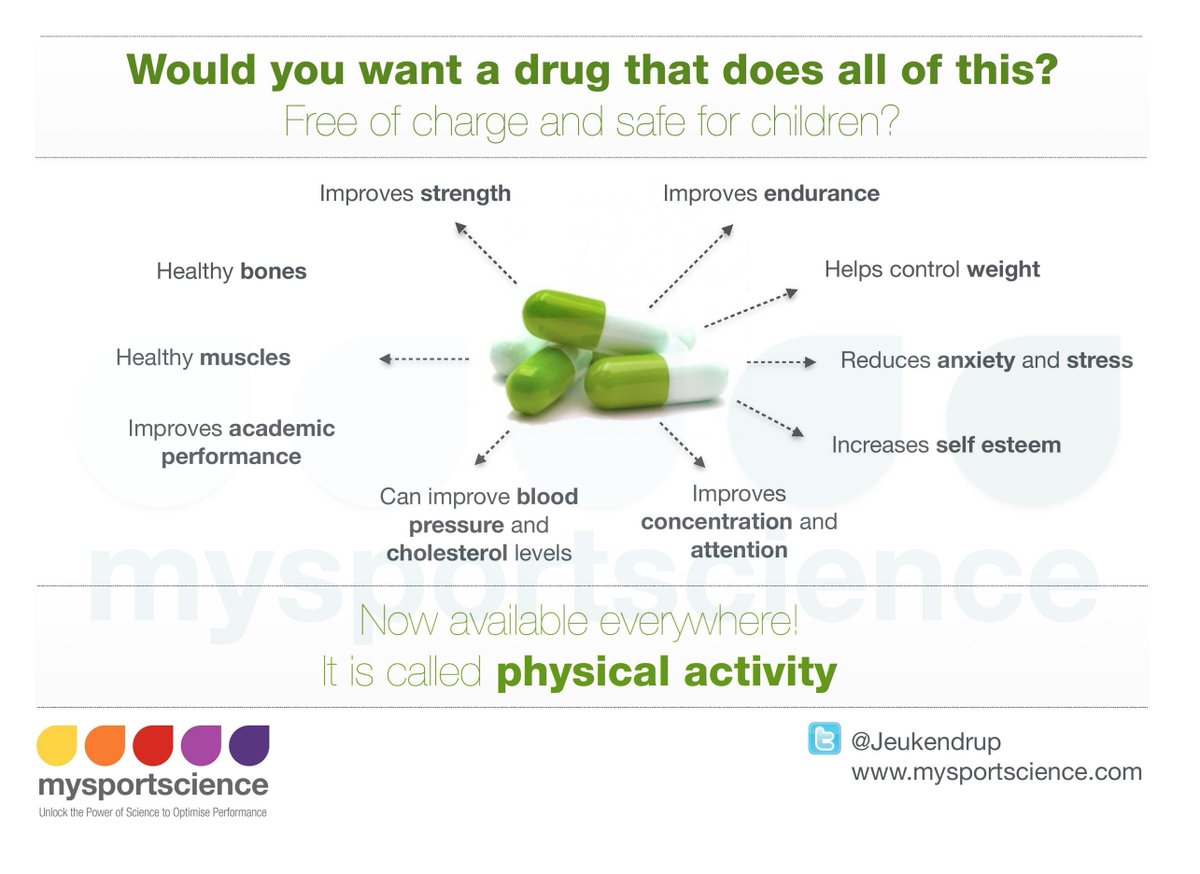 Would you want a drug that does all of this?
Free of charge and safe for children?

Improves strength

Improves endurance

Healthy bones

Helps control weight

Healthy muscles

Reduces anxiety and stress

Improves academic performance

Increases self esteem

Can improve blood pressure and cholesterol levels

Improves concentration and attention

mysportscience

Now available everywhere!
It is called physical activity

mysportscience
Unlock the Power of Science to Optimise Performance

@Jeukendrup
www.mysportscience.com